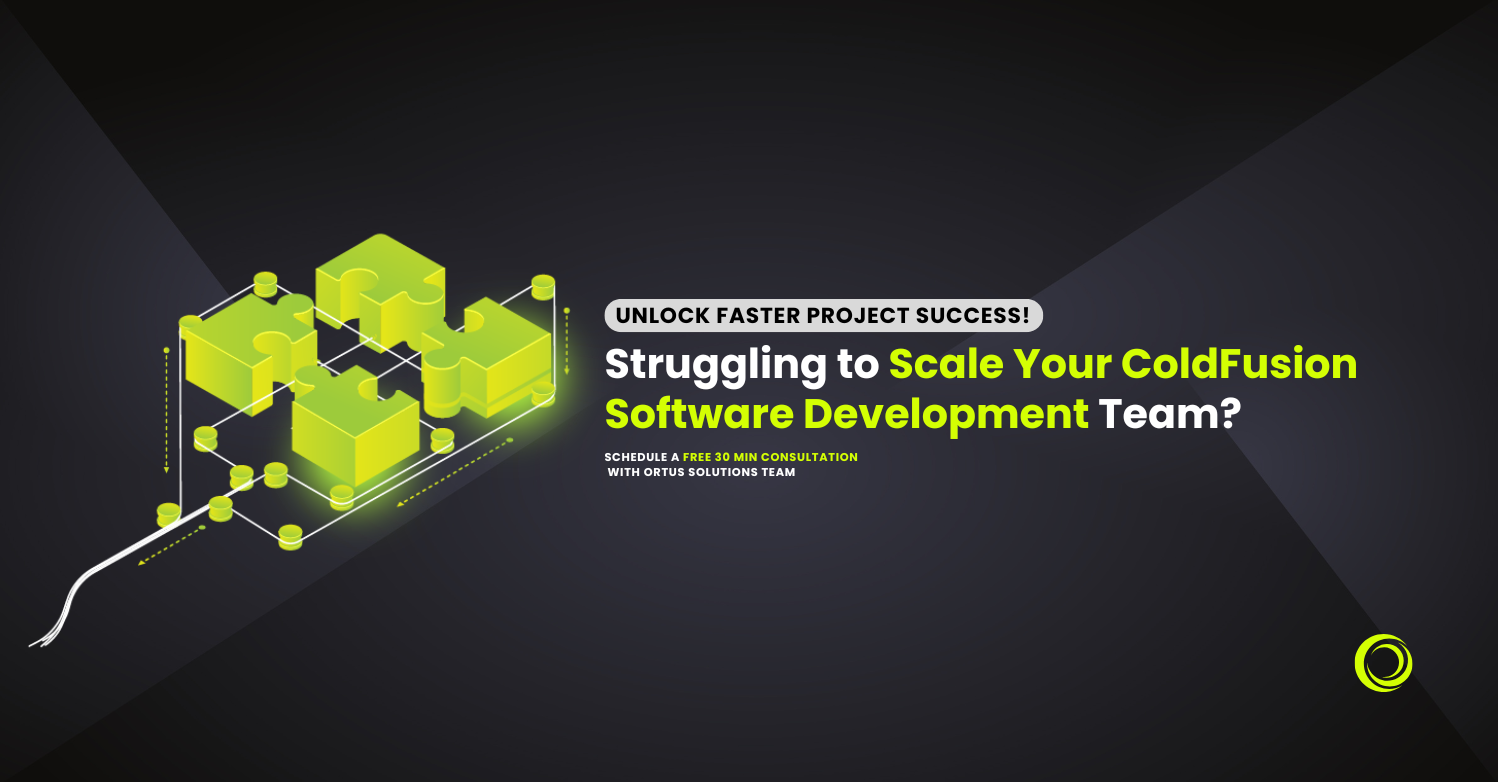 UNLOCK FASTER PROJECT SUCCESS!

Struggling to Scale Your ColdFusion Software Development Team?

SCHEDULE A FREE 30 MIN CONSULTATION WITH ORTUS SOLUTIONS TEAM